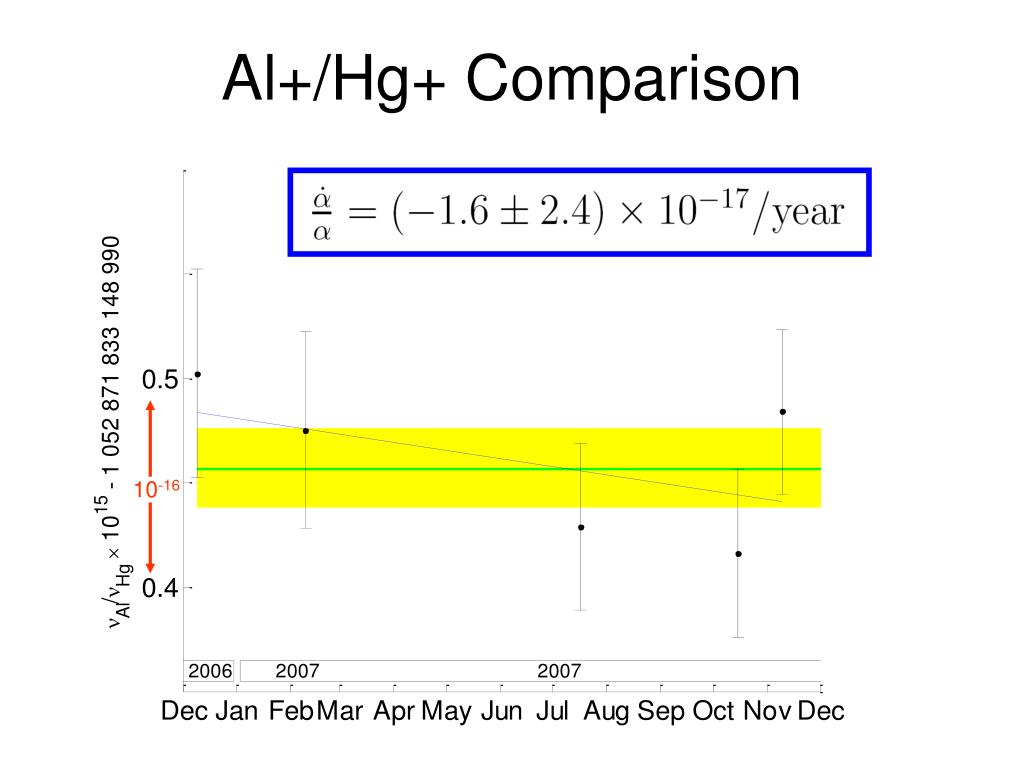 Al+/Hg+ Comparison

$\frac{\dot{\alpha}}{\alpha} = (-1.6 \pm 2.4) \times 10^{-17}/\text{year}$

$\nu_{Al}/\nu_{Hg} \times 10^{15}$ - 1 052 871 833 148 990

0.5

$10^{-16}$

0.4

2006 2007 2007

Dec Jan Feb Mar Apr May Jun Jul Aug Sep Oct Nov Dec